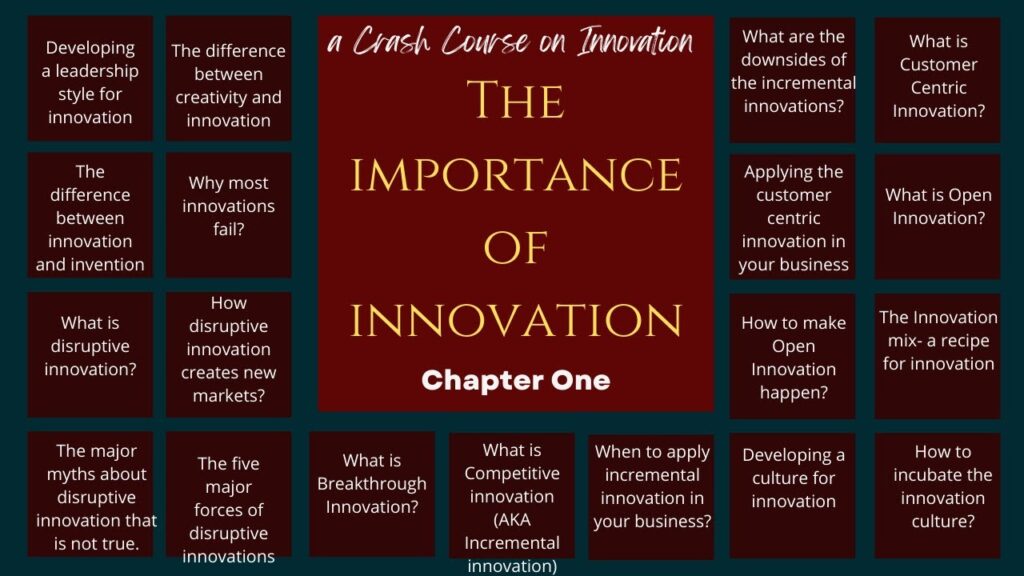 Developing a leadership style for innovation

The difference between creativity and innovation

a Crash Course on Innovation

The IMPORTANCE OF INNOVATION

Chapter One

What are the downsides of the incremental innovations?

What is Customer Centric Innovation?

The difference between innovation and invention

Why most innovations fail?

Applying the customer centric innovation in your business

What is Open Innovation?

What is disruptive innovation?

How disruptive innovation creates new markets?

How to make Open Innovation happen?

The Innovation mix- a recipe for innovation

The major myths about disruptive innovation that is not true.

The five major forces of disruptive innovations

What is Breakthrough Innovation?

What is Competitive innovation (AKA Incremental innovation)

When to apply incremental innovation in your business?

Developing a culture for innovation

How to incubate the innovation culture?